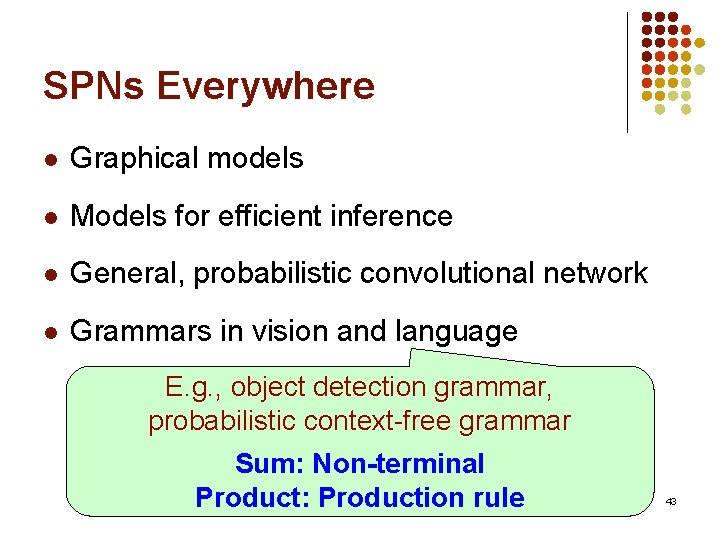 SPNs Everywhere

- Graphical models
- Models for efficient inference
- General, probabilistic convolutional network
- Grammars in vision and language

E.g., object detection grammar, probabilistic context-free grammar

Sum: Non-terminal
Product: Production rule

43